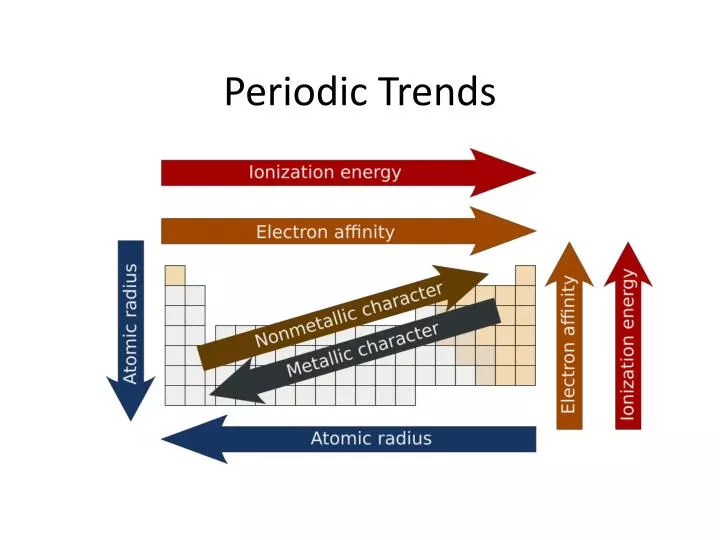 Periodic Trends

Ionization energy

Electron affinity

Atomic radius

Nonmetallic character

Metallic character

Electron affinity

Ionization energy

Atomic radius